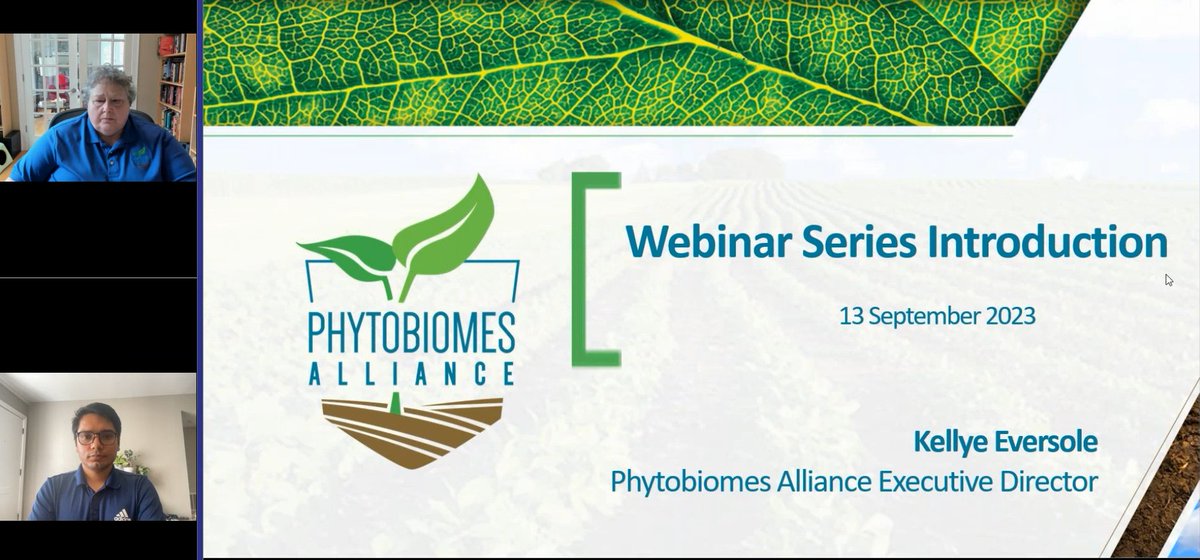 PHYTOBIOMES
ALLIANCE

Webinar Series Introduction

13 September 2023

Kellye Eversole
Phytobiomes Alliance Executive Director